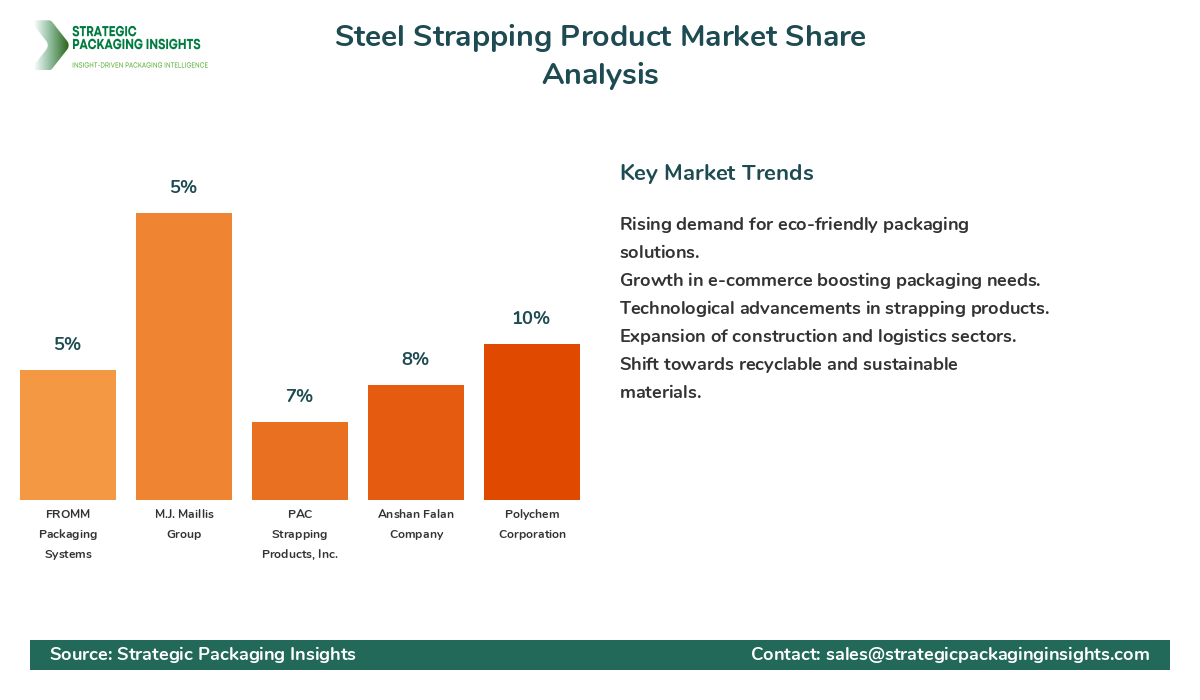 STRATEGIC PACKAGING INSIGHTS
INSIGHT-DRIVEN PACKAGING INTELLIGENCE

Steel Strapping Product Market Share Analysis

5%
5%
7%
8%
10%

FROMM Packaging Systems
M.J. Maillis Group
PAC Strapping Products, Inc.
Anshan Falan Company
Polychem Corporation

Key Market Trends

Rising demand for eco-friendly packaging solutions.
Growth in e-commerce boosting packaging needs.
Technological advancements in strapping products.
Expansion of construction and logistics sectors.
Shift towards recyclable and sustainable materials.

Source: Strategic Packaging Insights
Contact: sales@strategicpackaginginsights.com